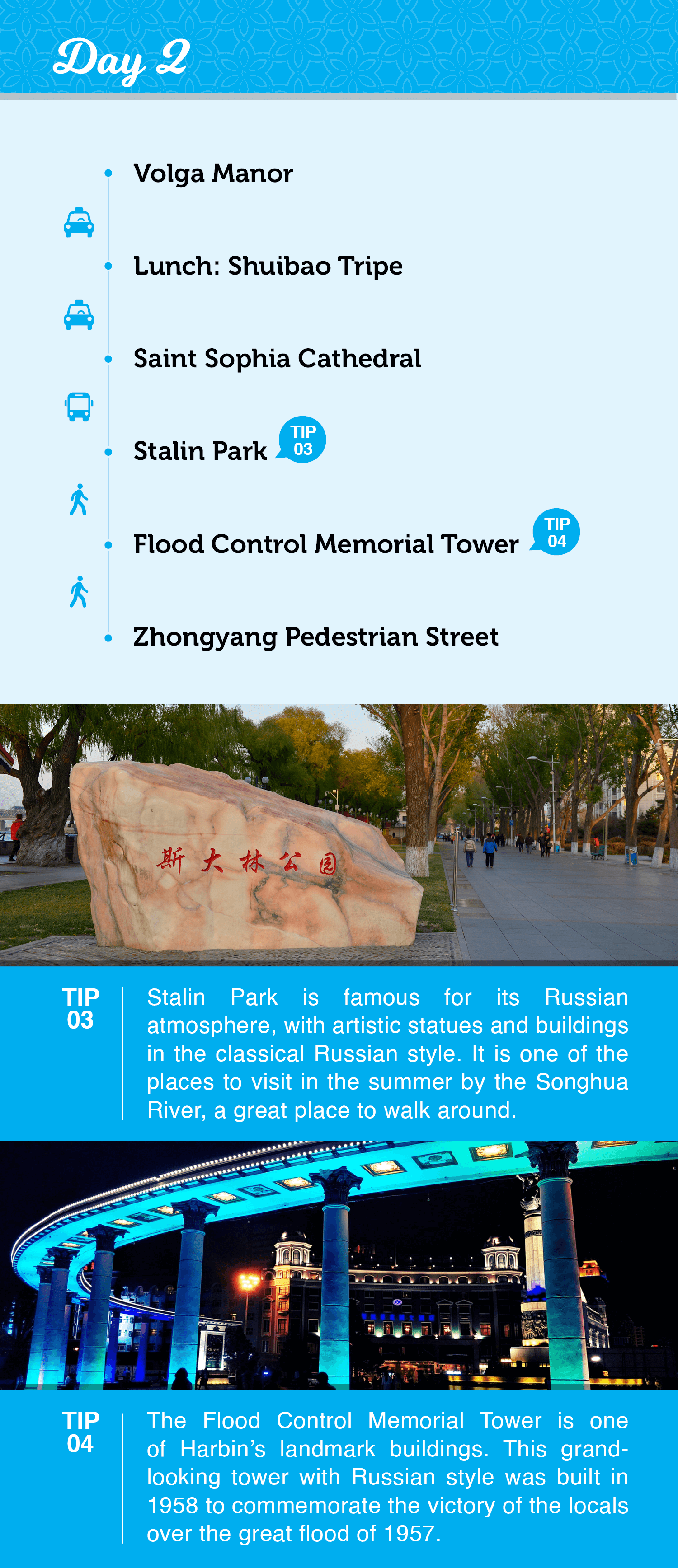 Day 2

Volga Manor

Lunch: Shuibao Tripe

Saint Sophia Cathedral

Stalin Park TIP 03

Flood Control Memorial Tower TIP 04

Zhongyang Pedestrian Street

斯大林公园

TIP 03

Stalin Park is famous for its Russian atmosphere, with artistic statues and buildings in the classical Russian style. It is one of the places to visit in the summer by the Songhua River, a great place to walk around.

TIP 04

The Flood Control Memorial Tower is one of Harbin's landmark buildings. This grand-looking tower with Russian style was built in 1958 to commemorate the victory of the locals over the great flood of 1957.